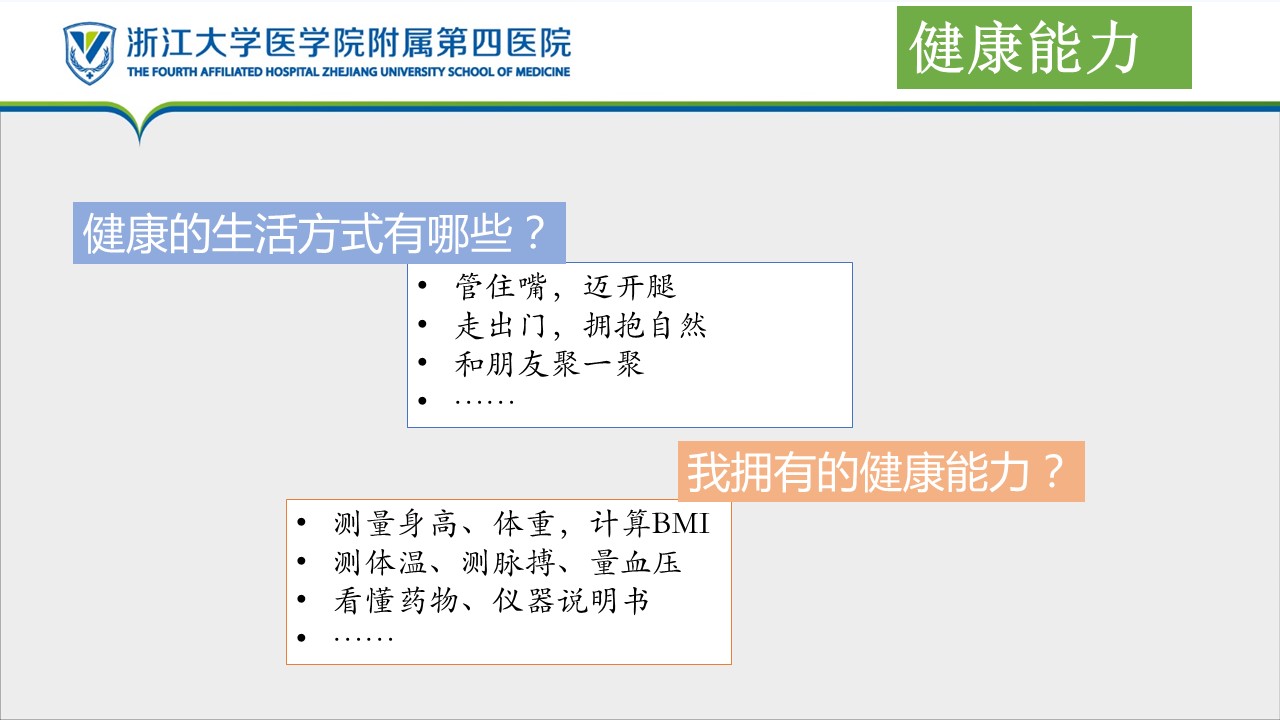 浙江大学医学院附属第四医院
THE FOURTH AFFILIATED HOSPITAL ZHEJIANG UNIVERSITY SCHOOL OF MEDICINE

健康能力

健康的生活方式有哪些？

• 管住嘴，迈开腿
• 走出门，拥抱自然
• 和朋友聚一聚
• ……

我拥有的健康能力？

• 测量身高、体重，计算BMI
• 测体温、测脉搏、量血压
• 看懂药物、仪器说明书
• ……